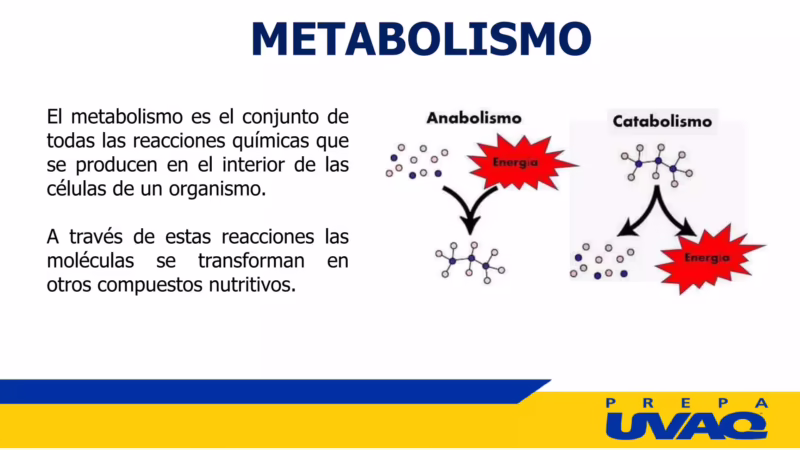 METABOLISMO

El metabolismo es el conjunto de todas las reacciones químicas que se producen en el interior de las células de un organismo.

A través de estas reacciones las moléculas se transforman en otros compuestos nutritivos.

Anabolismo

Energía

Catabolismo

Energía

PREPA
UVAQ